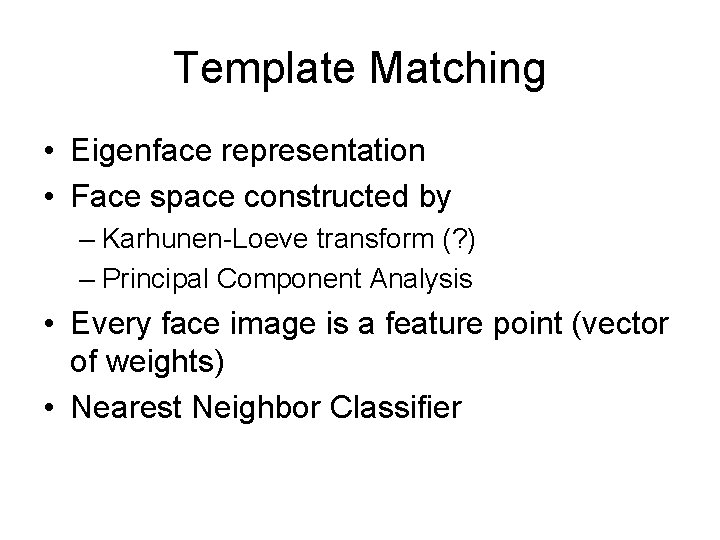 Template Matching

• Eigenface representation
• Face space constructed by
– Karhunen-Loeve transform (?)
– Principal Component Analysis
• Every face image is a feature point (vector of weights)
• Nearest Neighbor Classifier